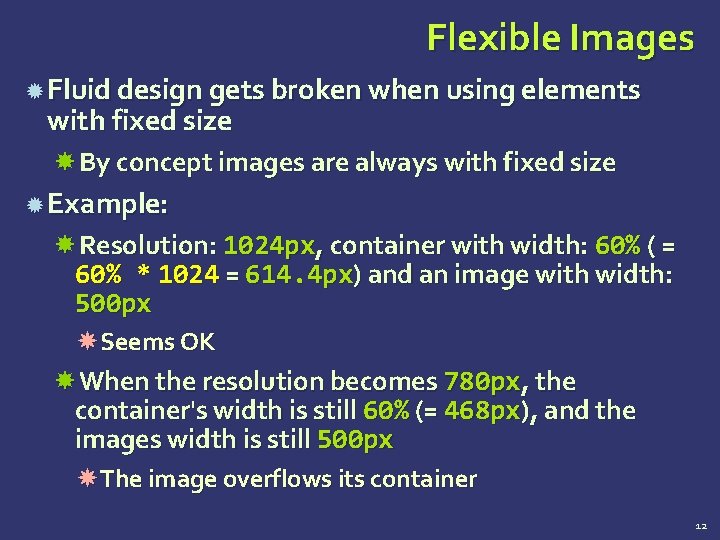 Flexible Images

Fluid design gets broken when using elements with fixed size

By concept images are always with fixed size

Example:

Resolution: 1024px, container with width: 60% ( = 60% * 1024 = 614.4px) and an image with width: 500px

Seems OK

When the resolution becomes 780px, the container's width is still 60% (= 468px), and the images width is still 500px

The image overflows its container

12